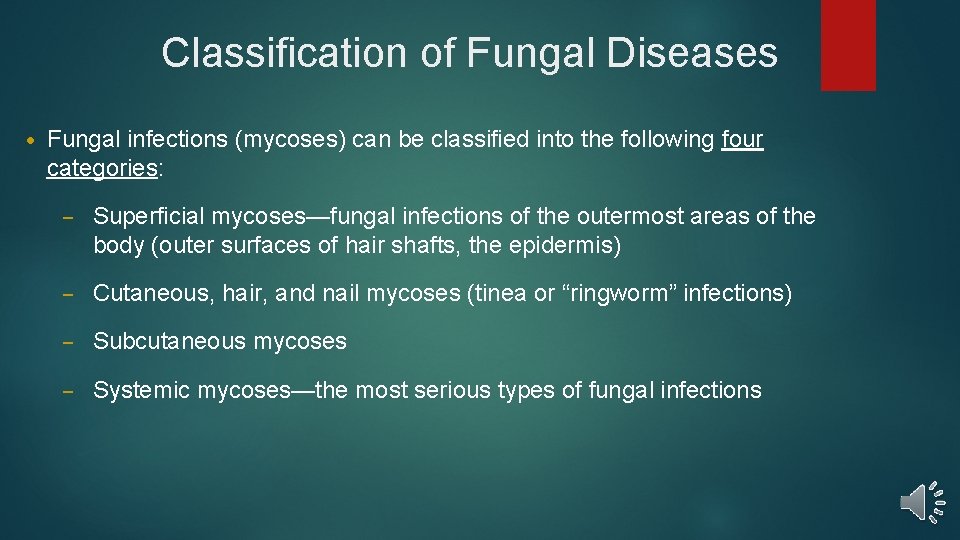 Classification of Fungal Diseases

• Fungal infections (mycoses) can be classified into the following four categories:

– Superficial mycoses—fungal infections of the outermost areas of the body (outer surfaces of hair shafts, the epidermis)

– Cutaneous, hair, and nail mycoses (tinea or “ringworm” infections)

– Subcutaneous mycoses

– Systemic mycoses—the most serious types of fungal infections